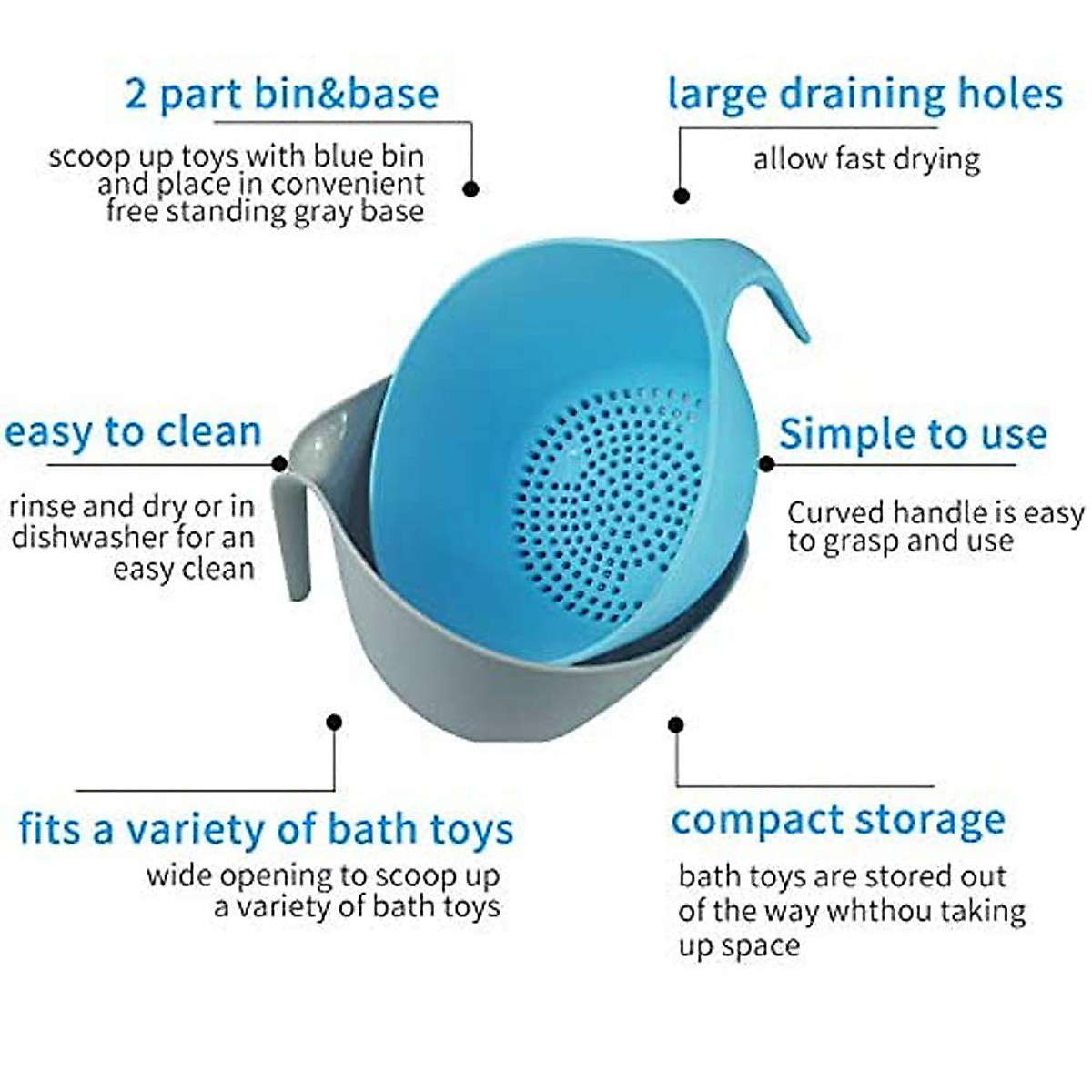 2 part bin&base

scoop up toys with blue bin and place in convenient free standing gray base

large draining holes

allow fast drying

easy to clean

rinse and dry or in dishwasher for an easy clean

Simple to use

Curved handle is easy to grasp and use

fits a variety of bath toys

wide opening to scoop up a variety of bath toys

compact storage

bath toys are stored out of the way whthou taking up space